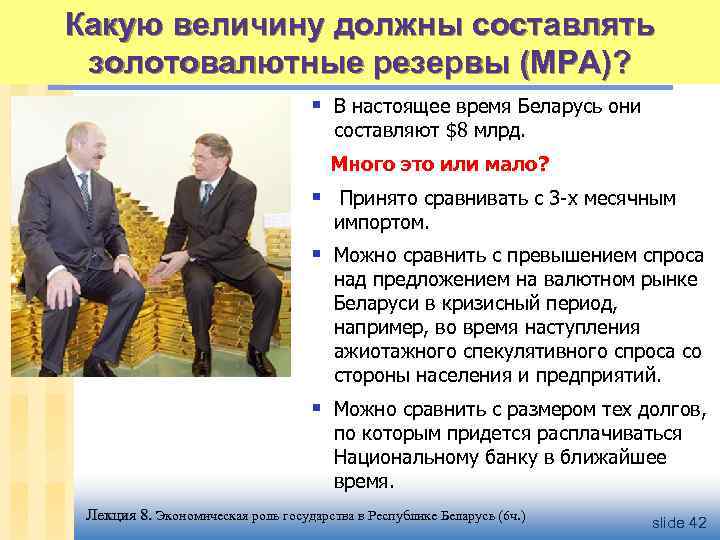 Какую величину должны составлять золотовалютные резервы (МРА)?

▪ В настоящее время Беларусь они составляют $8 млрд.

Много это или мало?

▪ Принято сравнивать с 3-х месячным импортом.

▪ Можно сравнить с превышением спроса над предложением на валютном рынке Беларуси в кризисный период, например, во время наступления ажиотажного спекулятивного спроса со стороны населения и предприятий.

▪ Можно сравнить с размером тех долгов, по которым придется расплачиваться Национальному банку в ближайшее время.

Лекция 8. Экономическая роль государства в Республике Беларусь (6ч.)

slide 42